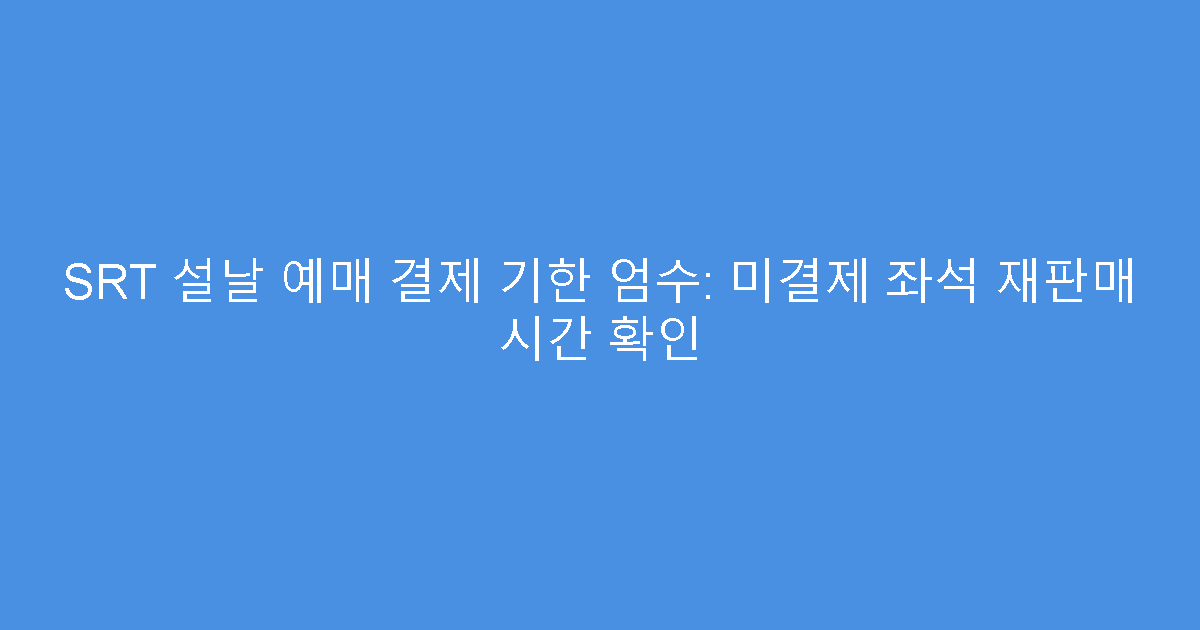 SRT 설날 예매 결제 기한 엄수: 미결제 좌석 재판매 시간 확인